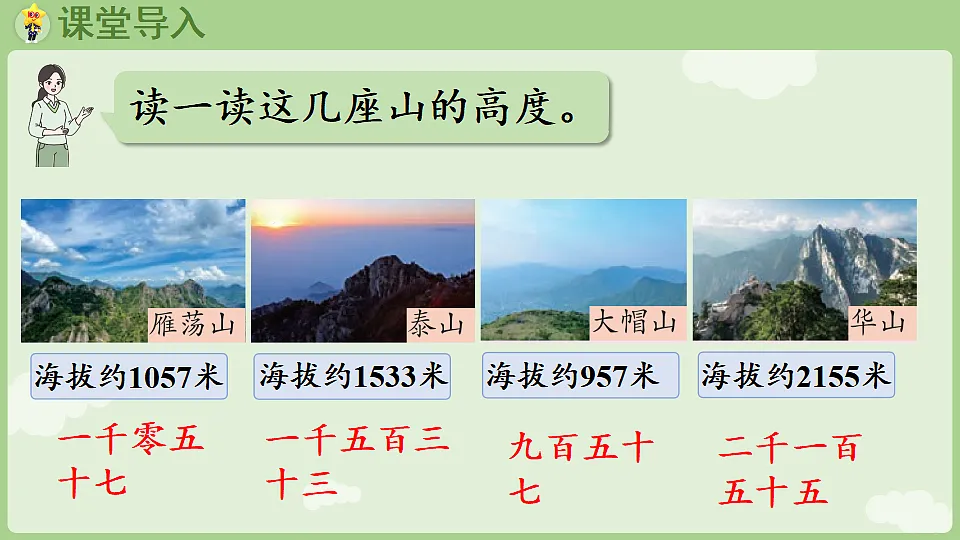 课堂导入

读一读这几座山的高度。

雁荡山
海拔约1057米
一千零五十七

泰山
海拔约1533米
一千五百三十三

大帽山
海拔约957米
九百五十七

华山
海拔约2155米
二千一百五十五